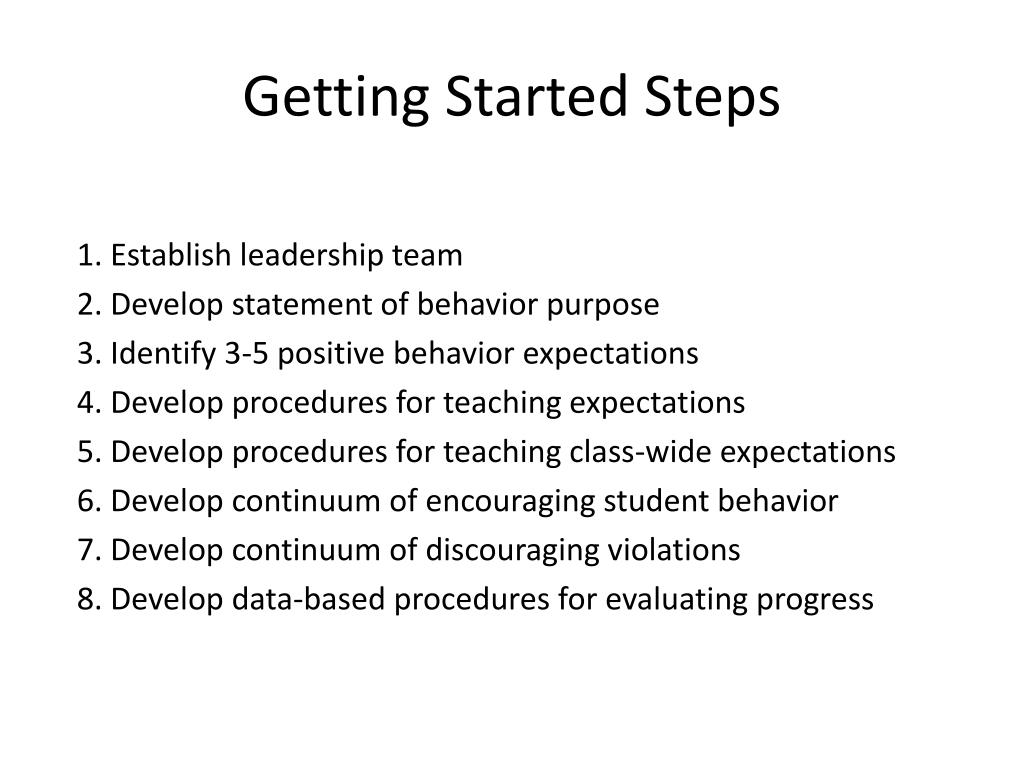 Getting Started Steps

1. Establish leadership team
2. Develop statement of behavior purpose
3. Identify 3-5 positive behavior expectations
4. Develop procedures for teaching expectations
5. Develop procedures for teaching class-wide expectations
6. Develop continuum of encouraging student behavior
7. Develop continuum of discouraging violations
8. Develop data-based procedures for evaluating progress